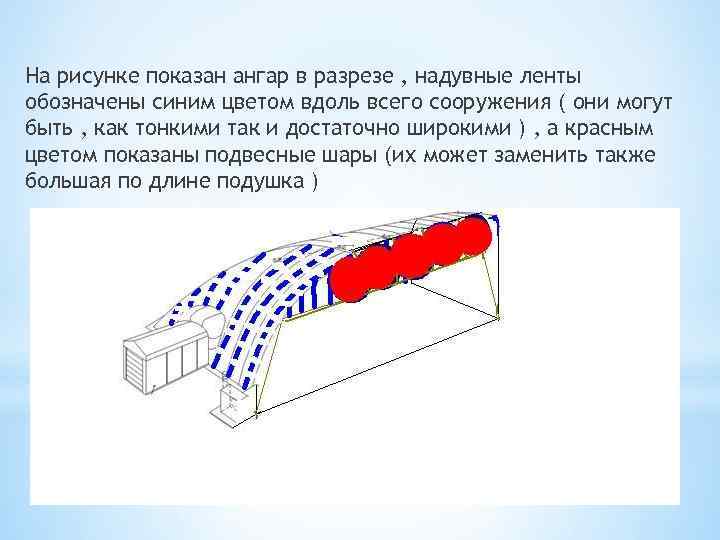 На рисунке показан ангар в разрезе , надувные ленты обозначены синим цветом вдоль всего сооружения ( они могут быть , как тонкими так и достаточно широкими ) , а красным цветом показаны подвесные шары (их может заменить также большая по длине подушка )